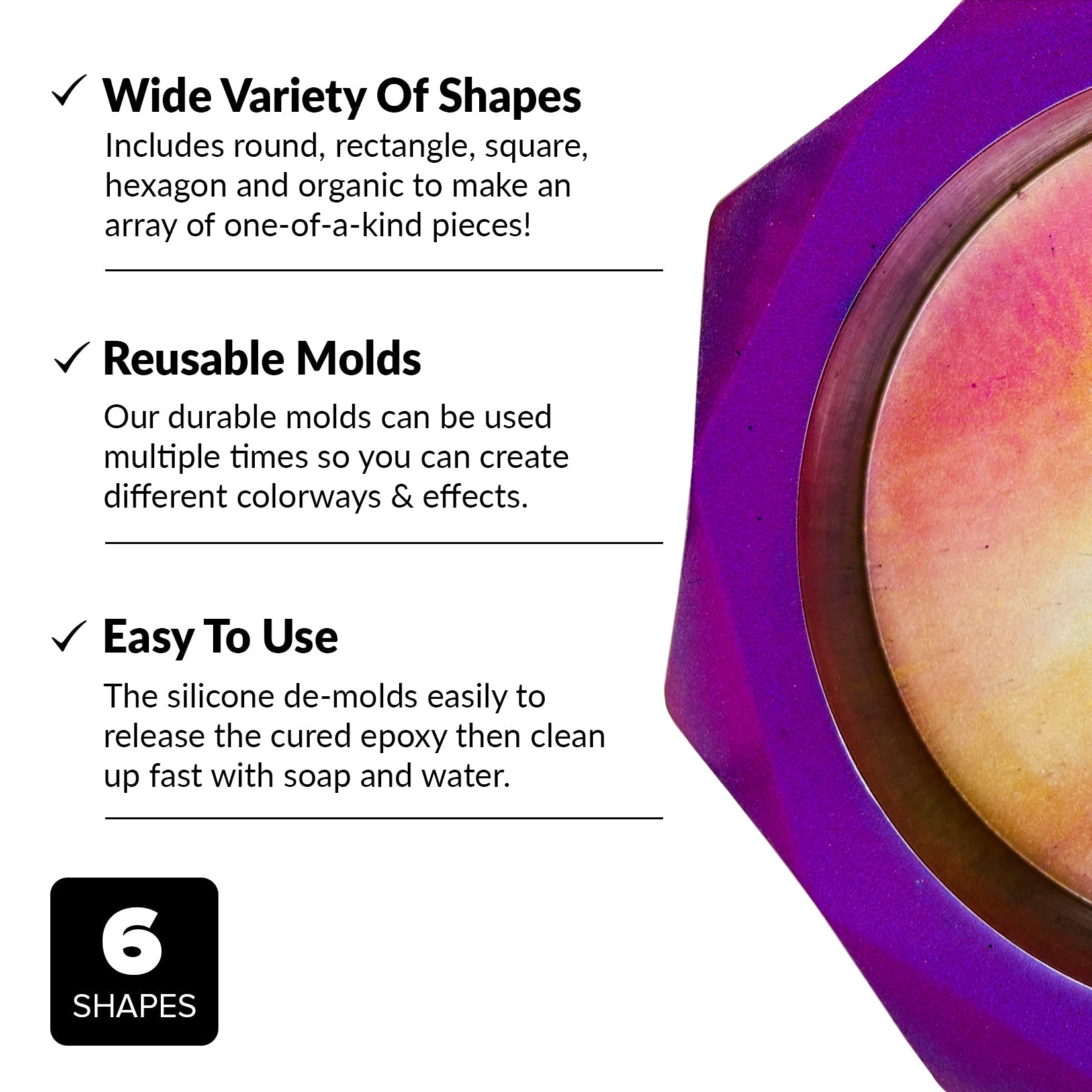 ✓ Wide Variety Of Shapes

Includes round, rectangle, square, hexagon and organic to make an array of one-of-a-kind pieces!

✓ Reusable Molds

Our durable molds can be used multiple times so you can create different colorways & effects.

✓ Easy To Use

The silicone de-molds easily to release the cured epoxy then clean up fast with soap and water.

6
SHAPES